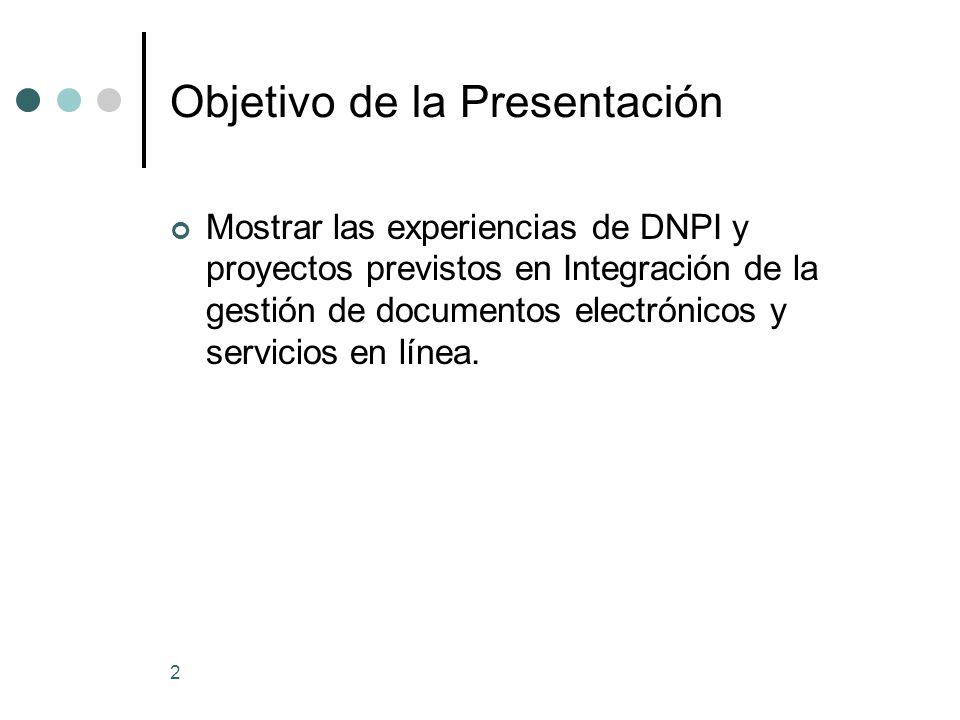 Objetivo de la Presentación

Mostrar las experiencias de DNPI y proyectos previstos en Integración de la gestión de documentos electrónicos y servicios en línea.

2